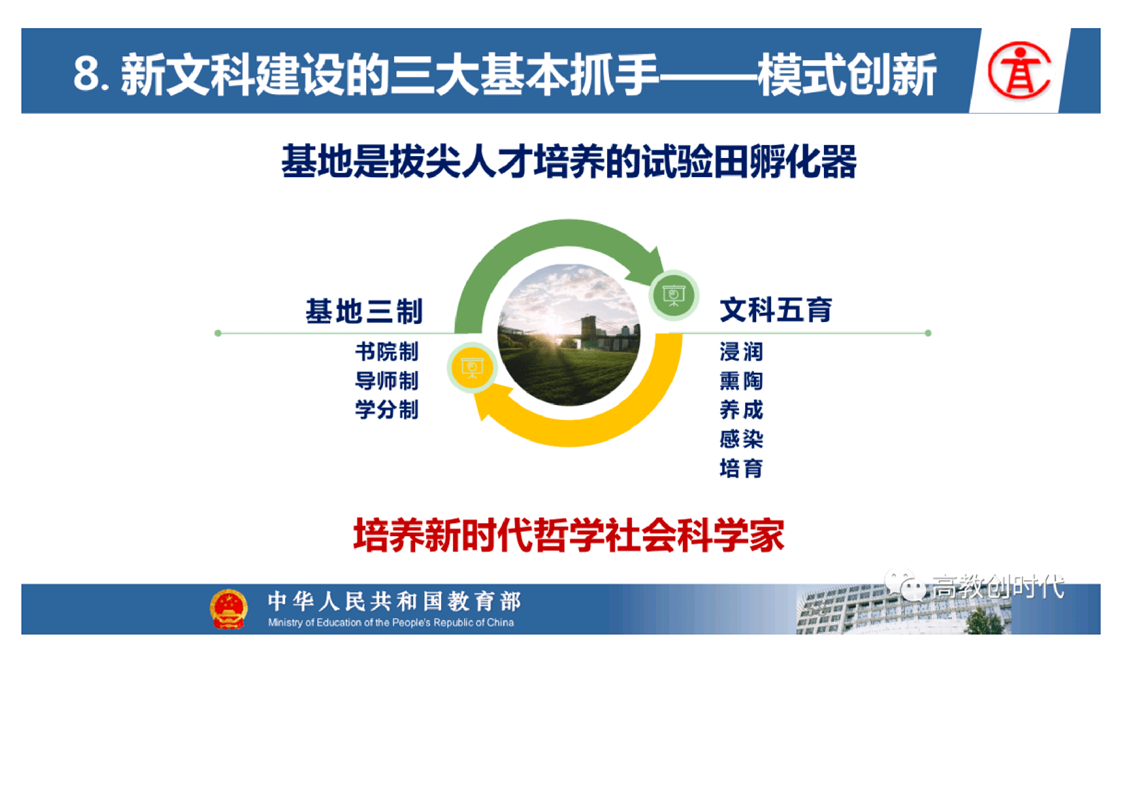 8. 新文科建设的三大基本抓手——模式创新

基地是拔尖人才培养的试验田孵化器

基地三制
书院制
导师制
学分制

文科五育
浸润
熏陶
养成
感染
培育

培养新时代哲学社会科学家

中华人民共和国教育部
Ministry of Education of the People's Republic of China

高教创时代